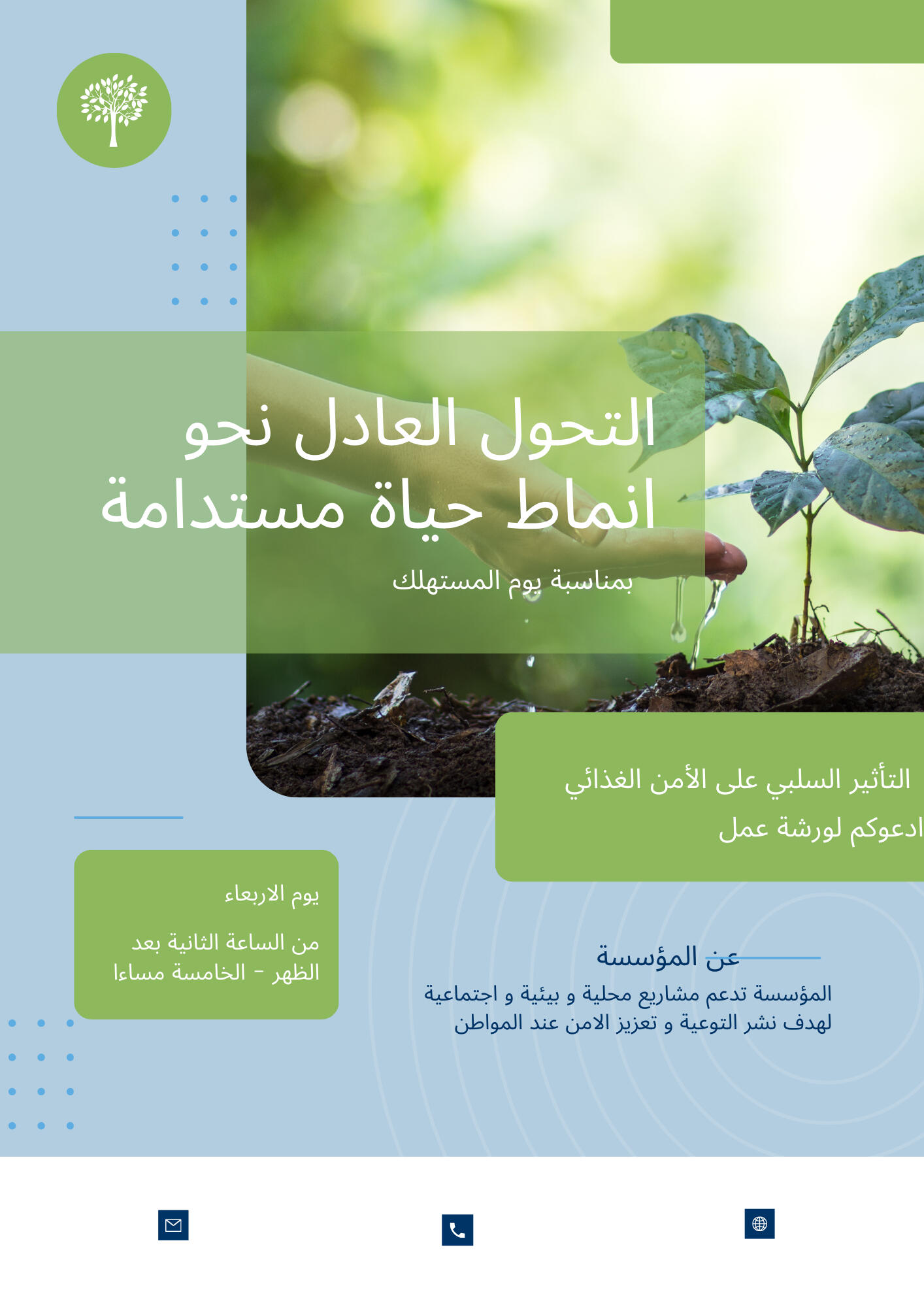 التحول العادل نحو انماط حياة مستدامة

بمناسبة يوم المستهلك

التأثير السلبي على الأمن الغذائي
ادعوكم لورشة عمل

يوم الاربعاء

من الساعة الثانية بعد الظهر - الخامسة مساءا

عن المؤسسة

المؤسسة تدعم مشاريع محلية و بيئية و اجتماعية لهدف نشر التوعية و تعزيز الامن عند المواطن